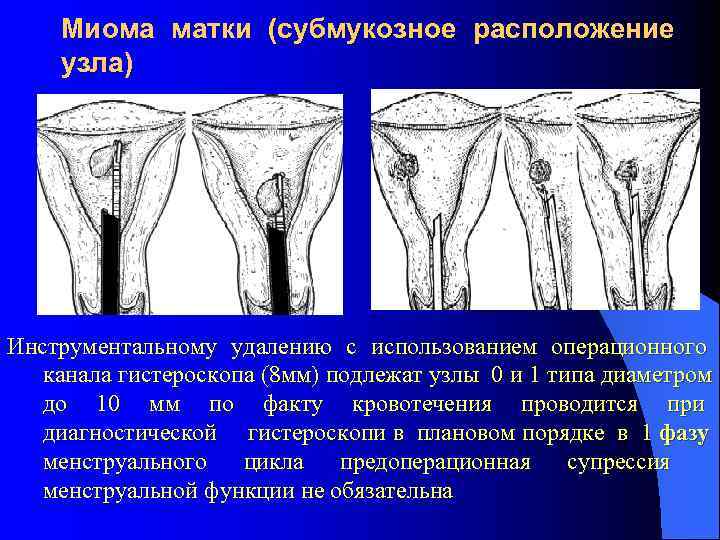 Миома матки (субмукозное расположение узла)

Инструментальному удалению с использованием операционного канала гистероскопа (8мм) подлежат узлы 0 и 1 типа диаметром до 10 мм по факту кровотечения проводится при диагностической гистероскопи в плановом порядке в 1 фазу менструального цикла предоперационная супрессия менструальной функции не обязательна